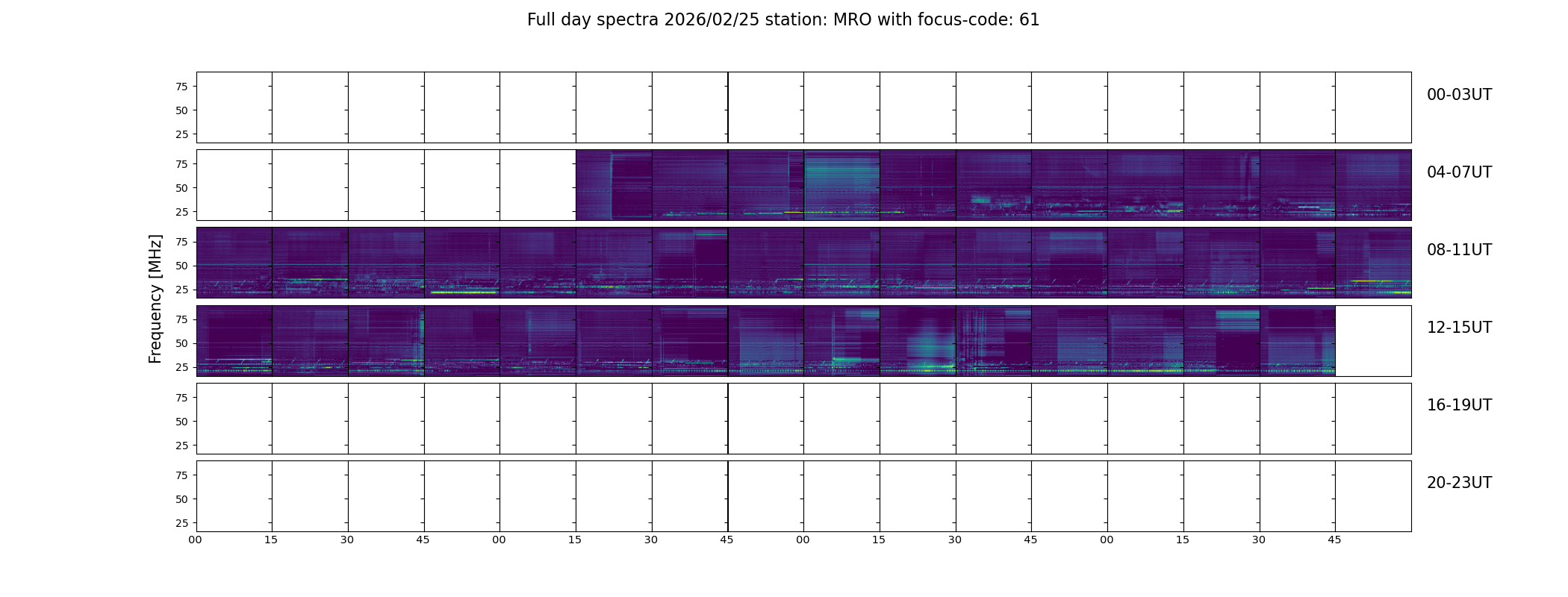 Full day spectra 2026/02/25 station: MRO with focus-code: 61

Frequency [MHz]

75
50
25
00-03UT

75
50
25
04-07UT

75
50
25
08-11UT

75
50
25
12-15UT

75
50
25
16-19UT

75
50
25
20-23UT

00 15 30 45 00 15 30 45 00 15 30 45 00 15 30 45